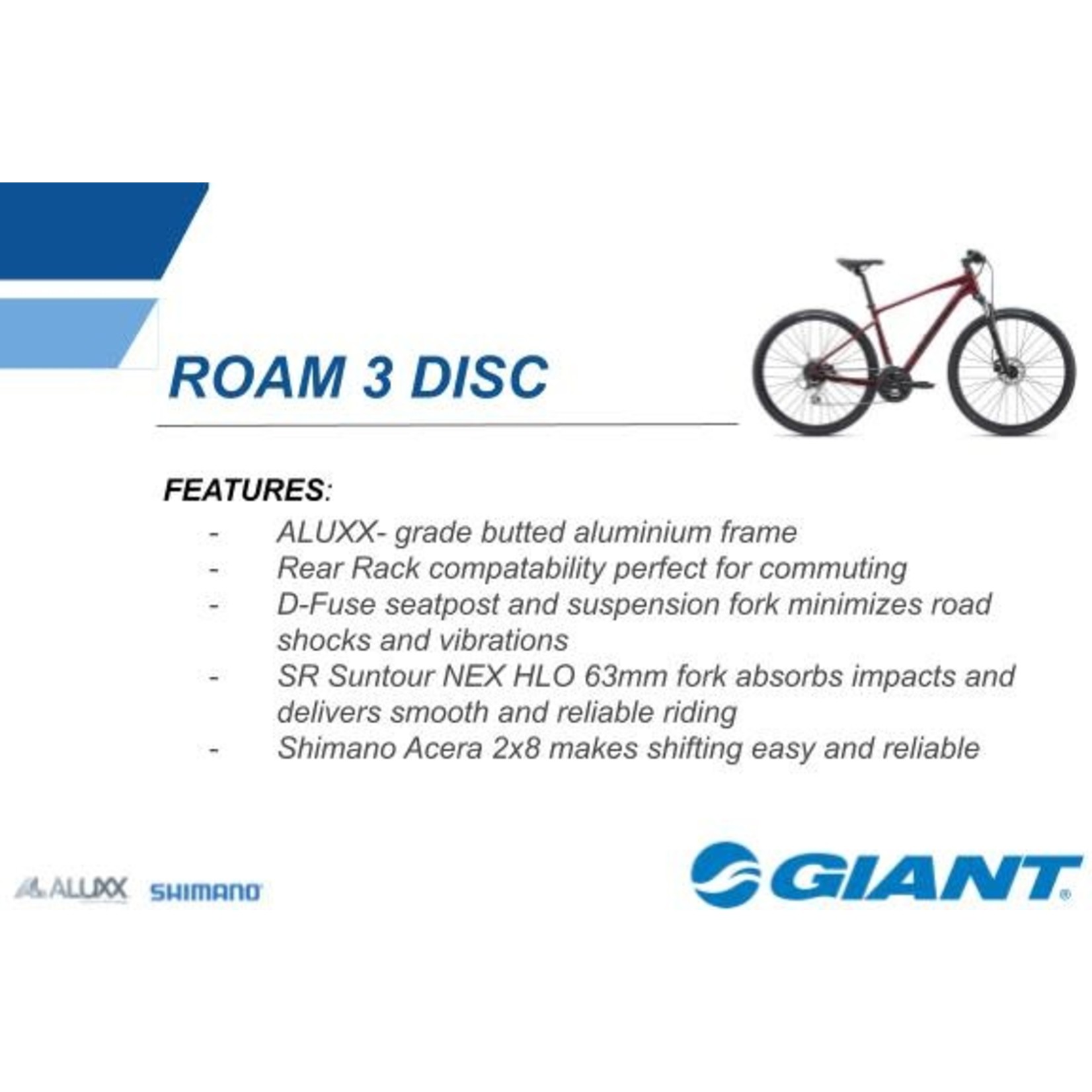 ROAM 3 DISC

FEATURES:

- ALUXX- grade butted aluminium frame
- Rear Rack compatability perfect for commuting
- D-Fuse seatpost and suspension fork minimizes road shocks and vibrations
- SR Suntour NEX HLO 63mm fork absorbs impacts and delivers smooth and reliable riding
- Shimano Acera 2x8 makes shifting easy and reliable

ALUXX SHIMANO

GIANT